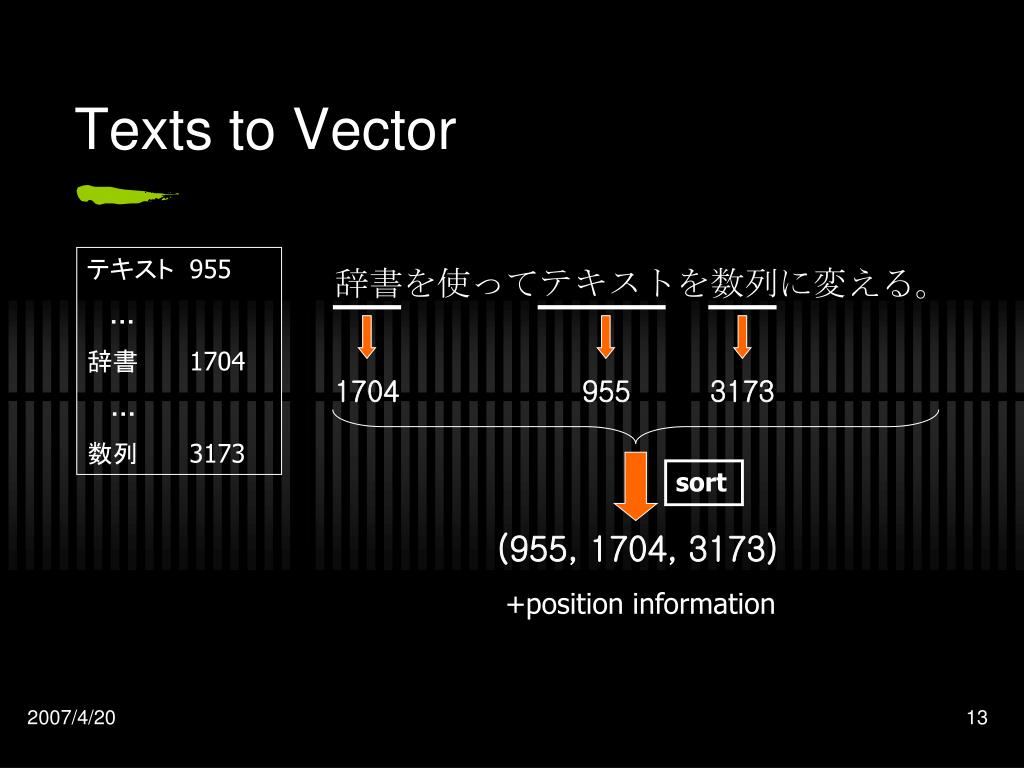 Texts to Vector

| テキスト | 955 |
|---|---|
| … | |
| 辞書 | 1704 |
| … | |
| 数列 | 3173 |

辞書を使ってテキストを数列に変える。

1704 955 3173

sort

(955, 1704, 3173)

+position information

2007/4/20

13